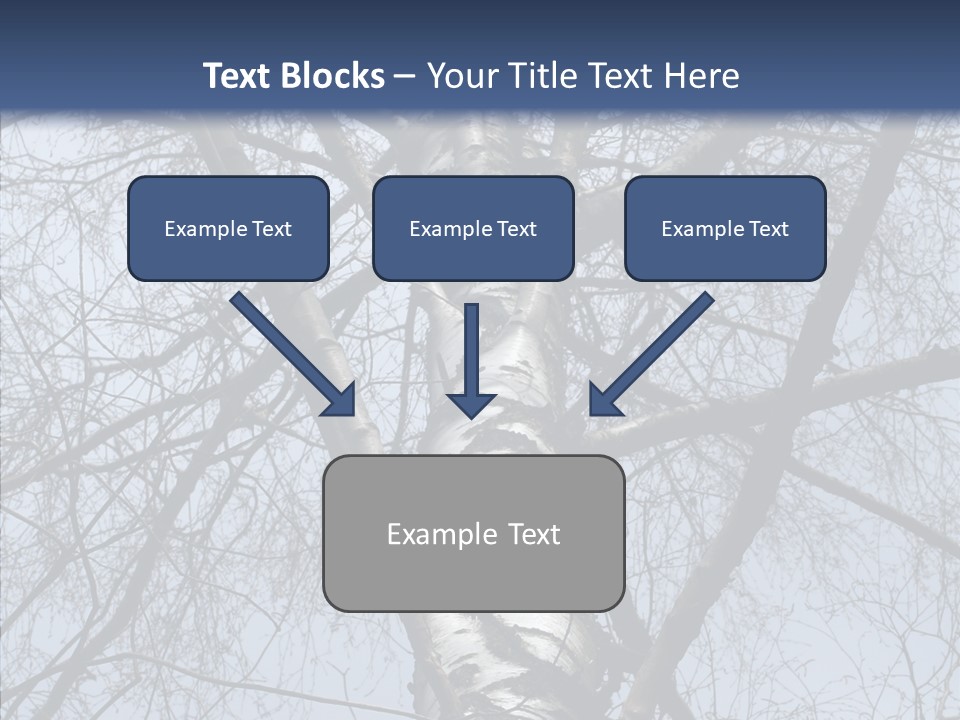 Text Blocks – Your Title Text Here

Example Text

Example Text

Example Text

Example Text